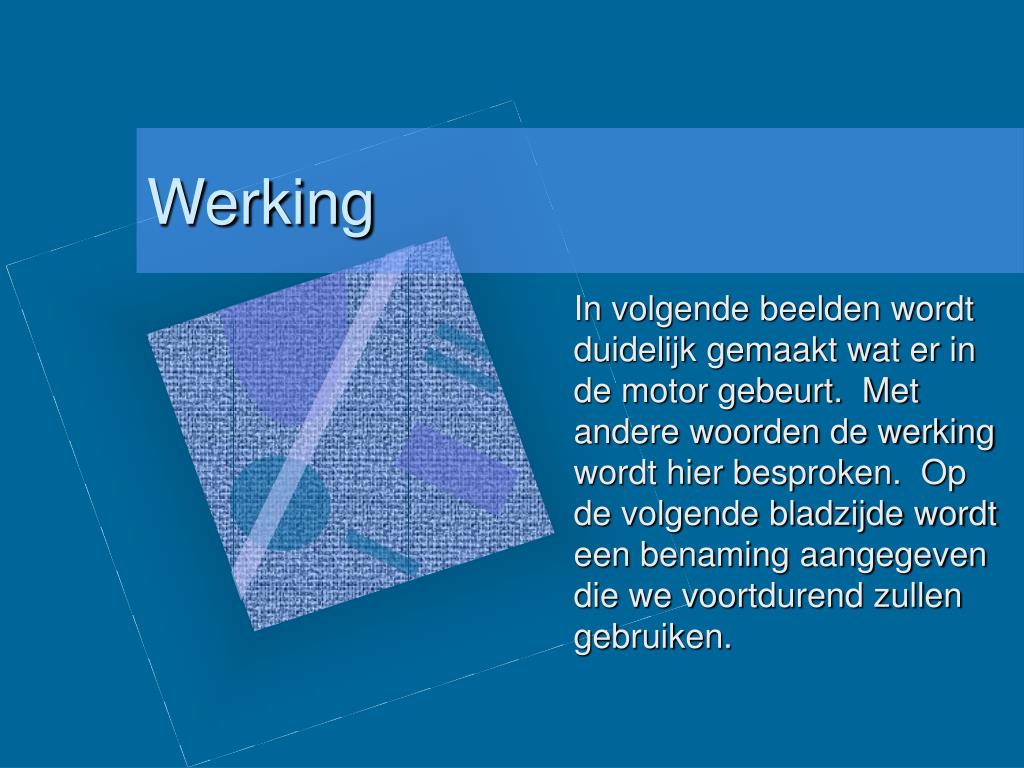 Werking

In volgende beelden wordt duidelijk gemaakt wat er in de motor gebeurt.  Met andere woorden de werking wordt hier besproken.  Op de volgende bladzijde wordt een benaming aangegeven die we voortdurend zullen gebruiken.